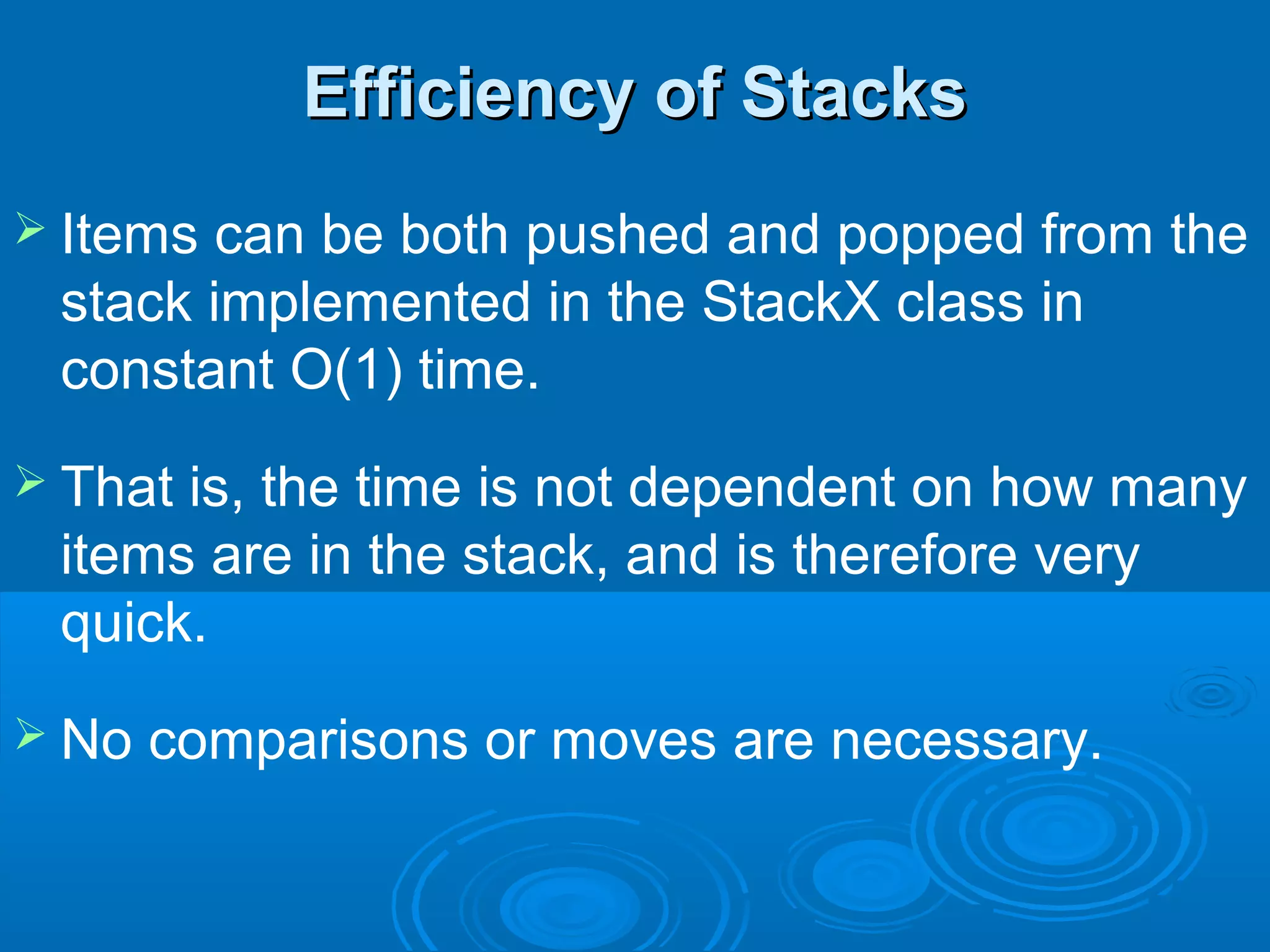 Efficiency of Stacks

➢ Items can be both pushed and popped from the stack implemented in the StackX class in constant O(1) time.

➢ That is, the time is not dependent on how many items are in the stack, and is therefore very quick.

➢ No comparisons or moves are necessary.